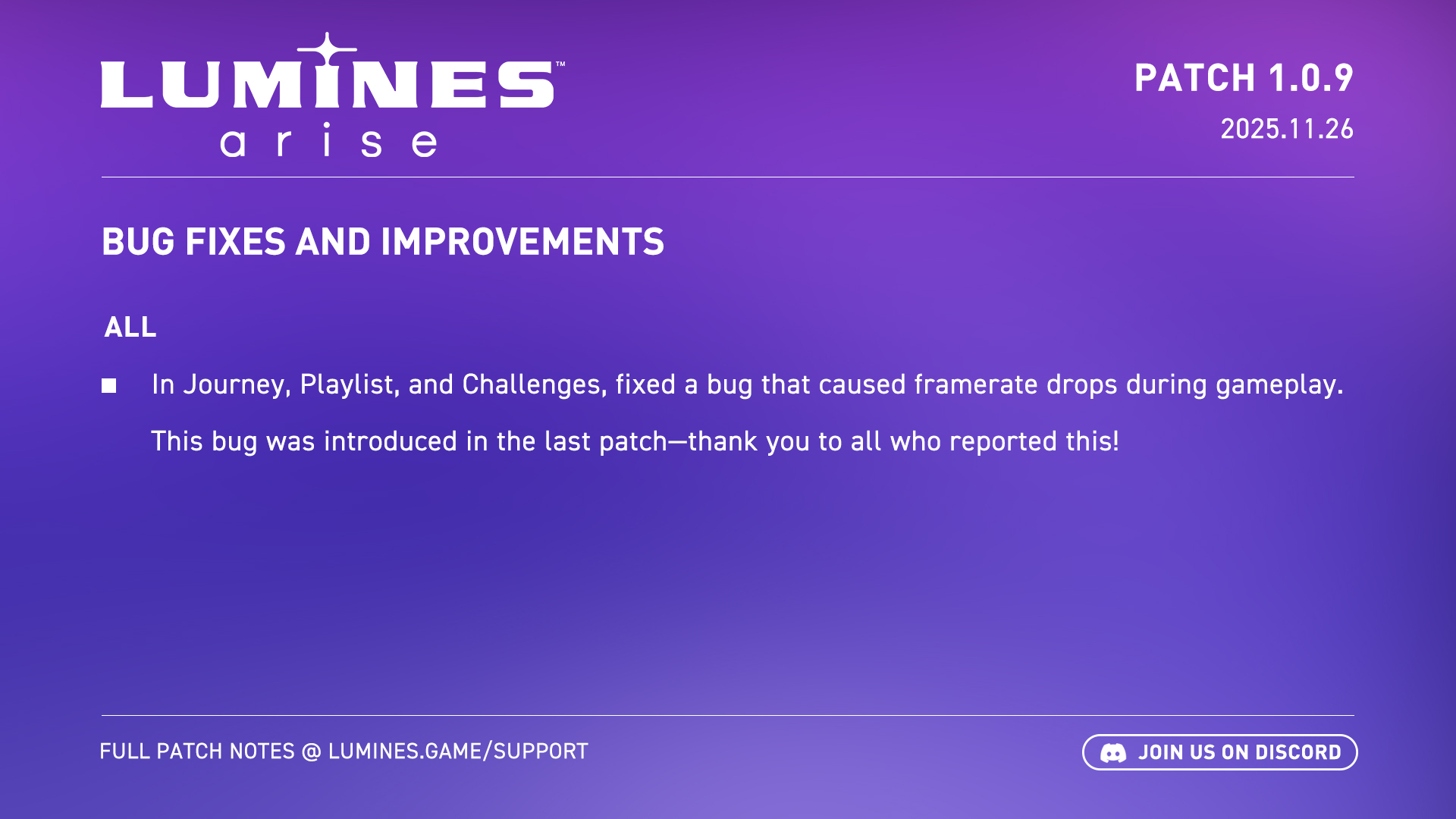 LUMINES™
arise

PATCH 1.0.9
2025.11.26

BUG FIXES AND IMPROVEMENTS

ALL

■ In Journey, Playlist, and Challenges, fixed a bug that caused framerate drops during gameplay. This bug was introduced in the last patch—thank you to all who reported this!

FULL PATCH NOTES @ LUMINES.GAME/SUPPORT

JOIN US ON DISCORD